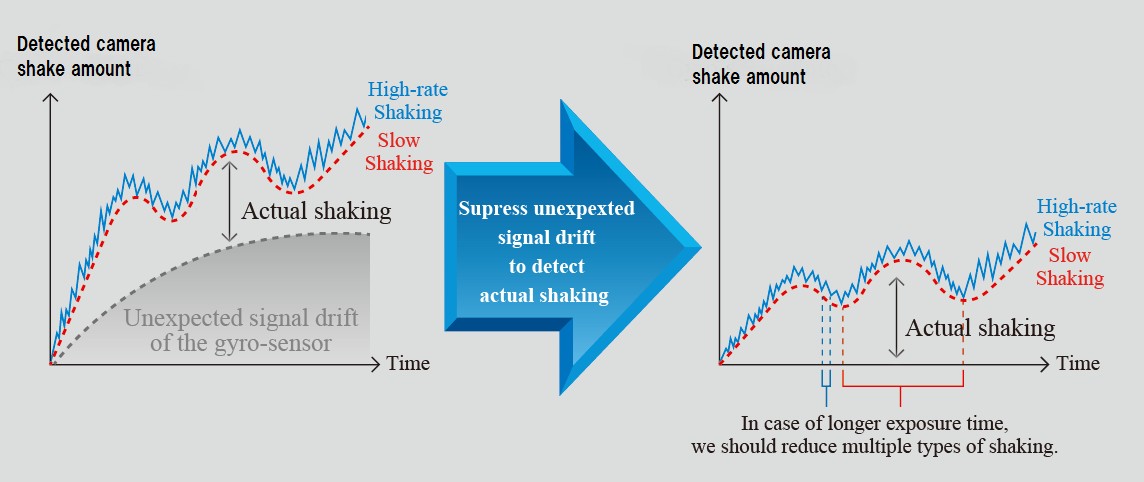 Detected camera shake amount

High-rate Shaking

Slow Shaking

Actual shaking

Unexpected signal drift of the gyro-sensor

Time

Supress unexpexted signal drift to detect actual shaking

Detected camera shake amount

High-rate Shaking

Slow Shaking

Actual shaking

Time

In case of longer exposure time, we should reduce multiple types of shaking.